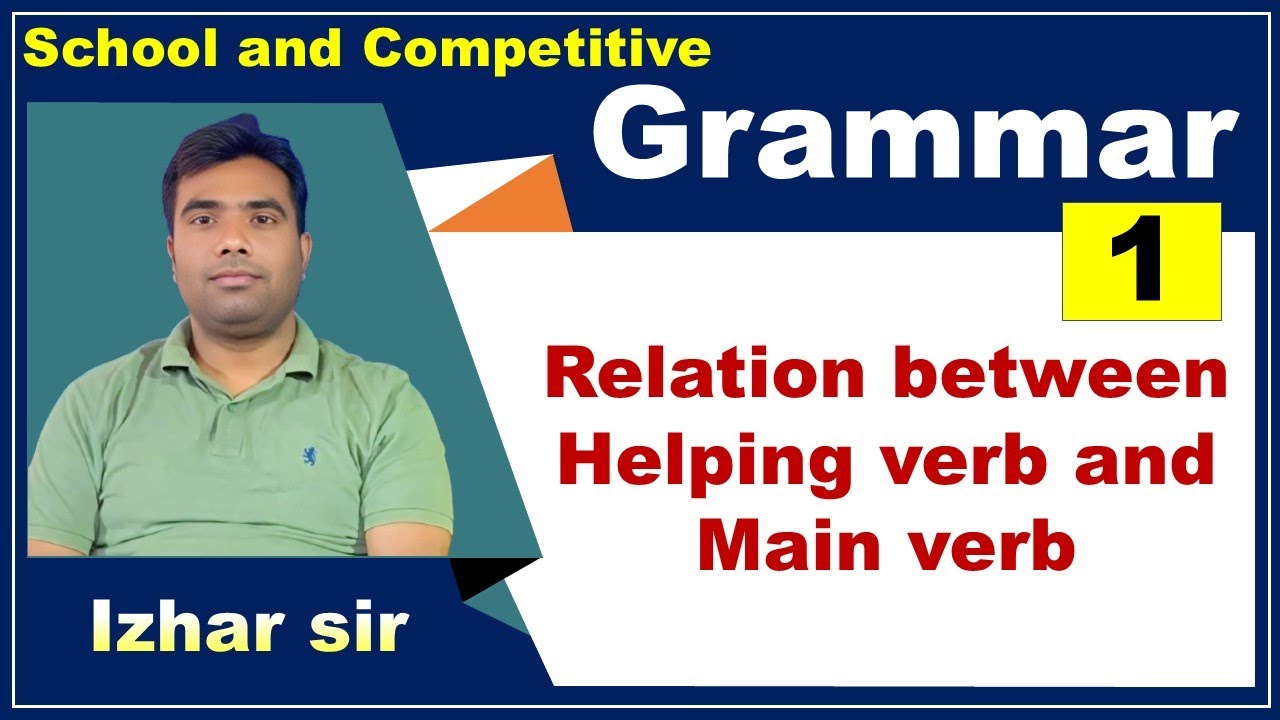 School and Competitive

Grammar

1

Relation between Helping verb and Main verb

Izhar sir